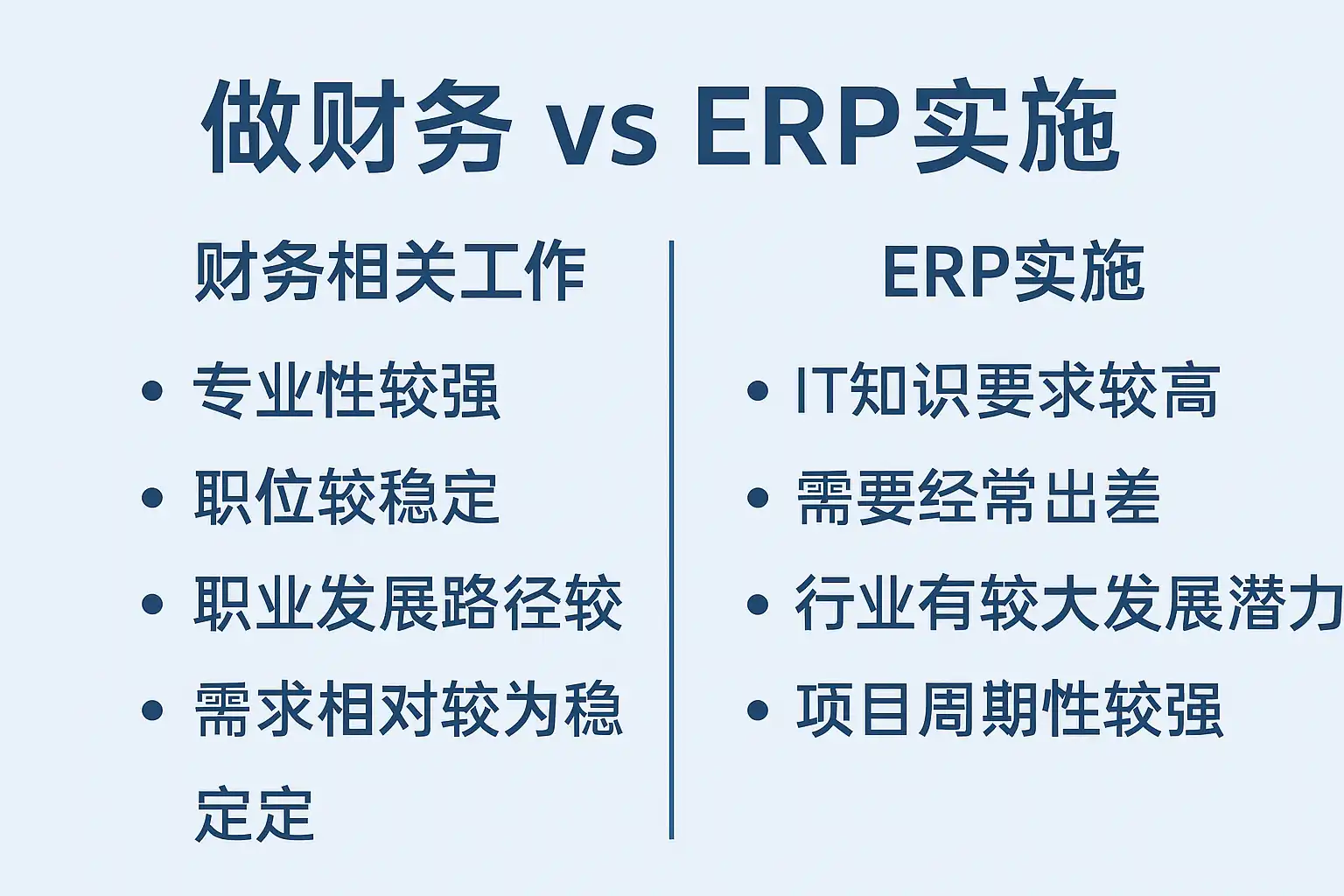 做财务 vs ERP实施

财务相关工作

• 专业性较强
• 职位较稳定
• 职业发展路径较
• 需求相对较为稳定定

ERP实施

• IT知识要求较高
• 需要经常出差
• 行业有较大发展潜力
• 项目周期性较强